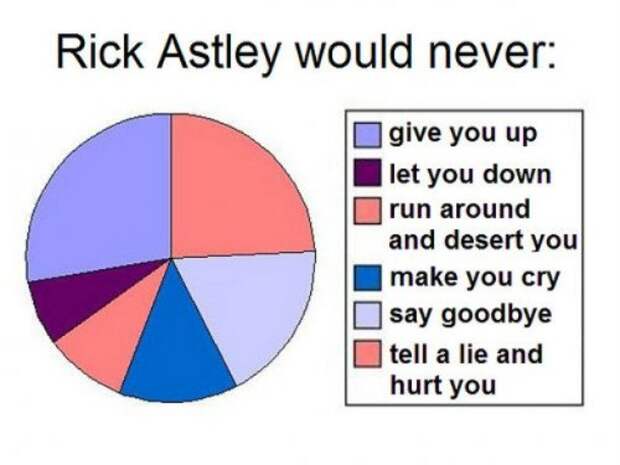 Rick Astley would never:

give you up
let you down
run around and desert you
make you cry
say goodbye
tell a lie and hurt you